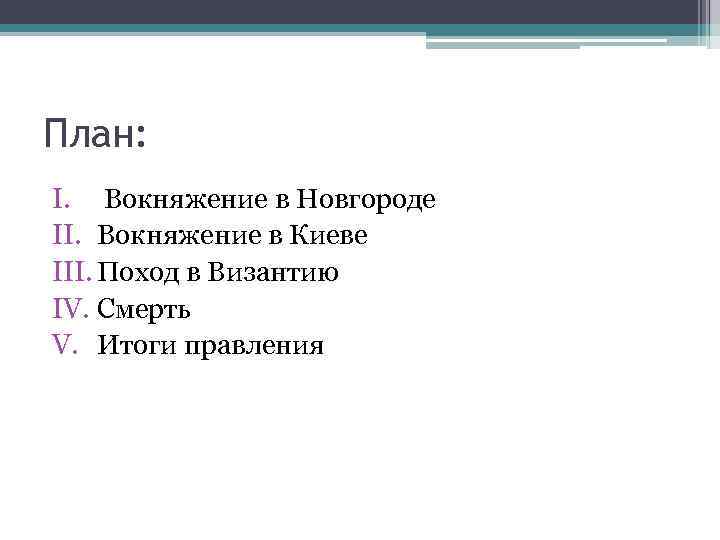 План:

I. Вокняжение в Новгороде
II. Вокняжение в Киеве
III. Поход в Византию
IV. Смерть
V. Итоги правления